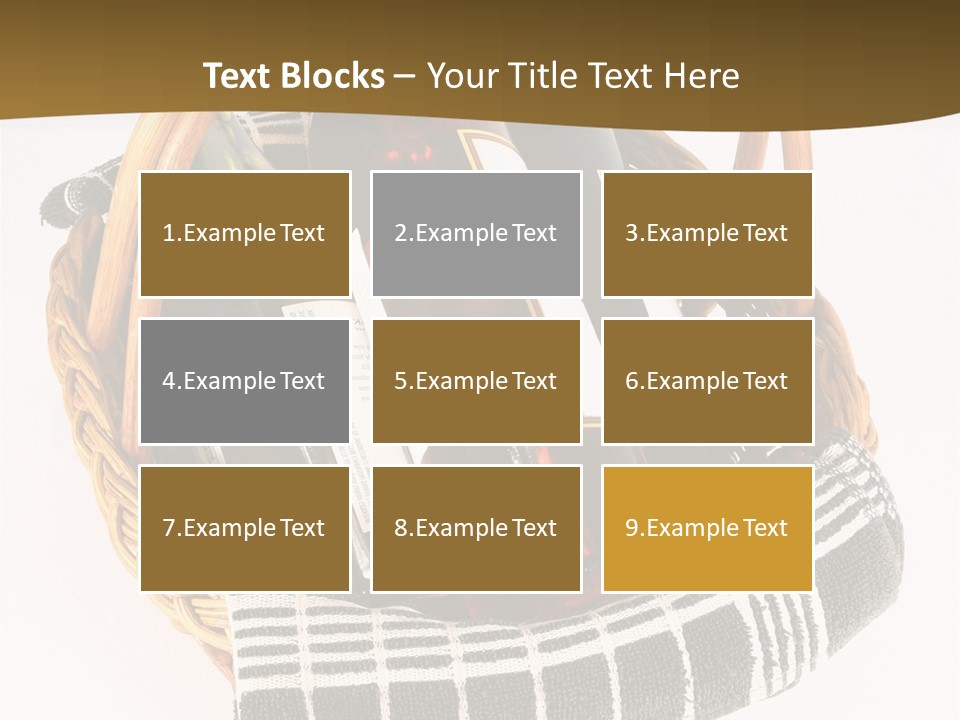 Text Blocks – Your Title Text Here

1.Example Text

2.Example Text

3.Example Text

4.Example Text

5.Example Text

6.Example Text

7.Example Text

8.Example Text

9.Example Text